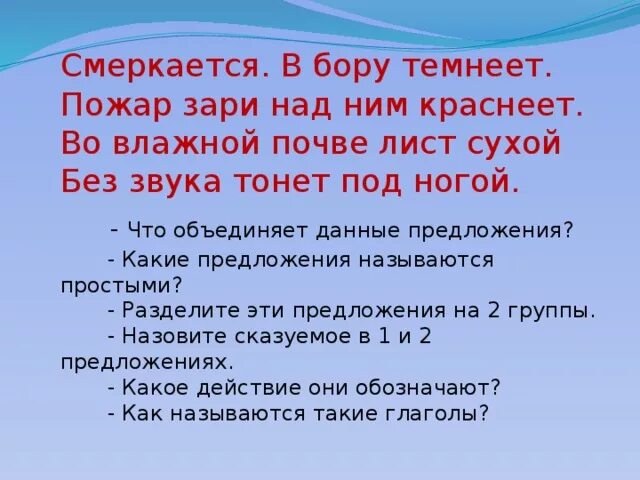 Смеркается. В бору темнеет.
Пожар зари над ним краснеет.
Во влажной почве лист сухой
Без звука тонет под ногой.

- Что объединяет данные предложения?

- Какие предложения называются простыми?

- Разделите эти предложения на 2 группы.

- Назовите сказуемое в 1 и 2 предложениях.

- Какое действие они обозначают?

- Как называются такие глаголы?